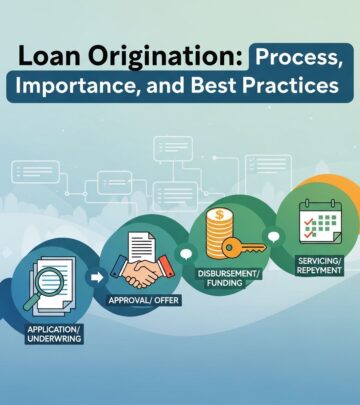 Loan Origination: Process, Importance, and Best Practices

APPLICATION/ UNDERWRING

APPROVAL/ OFFER

$

DISBURSEMENT/ FUNDING

SERVICING/ REPEYMENT